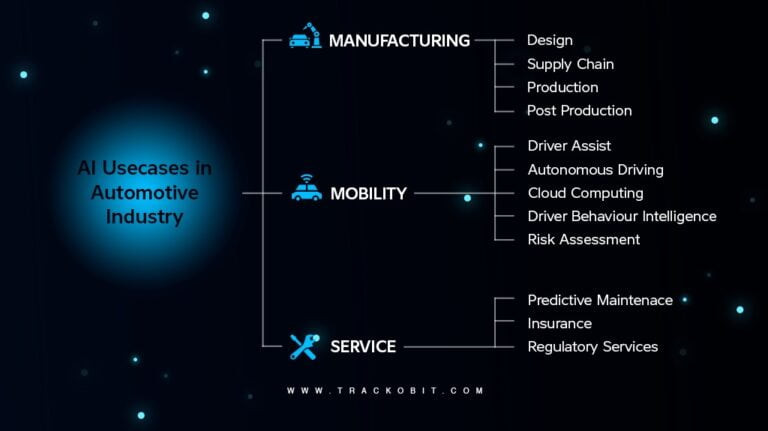 AI Usecases in Automotive Industry

MANUFACTURING

Design
Supply Chain
Production
Post Production

MOBILITY

Driver Assist
Autonomous Driving
Cloud Computing
Driver Behaviour Intelligence
Risk Assessment

SERVICE

Predictive Maintenace
Insurance
Regulatory Services

WWW.TRACKOBIT.COM